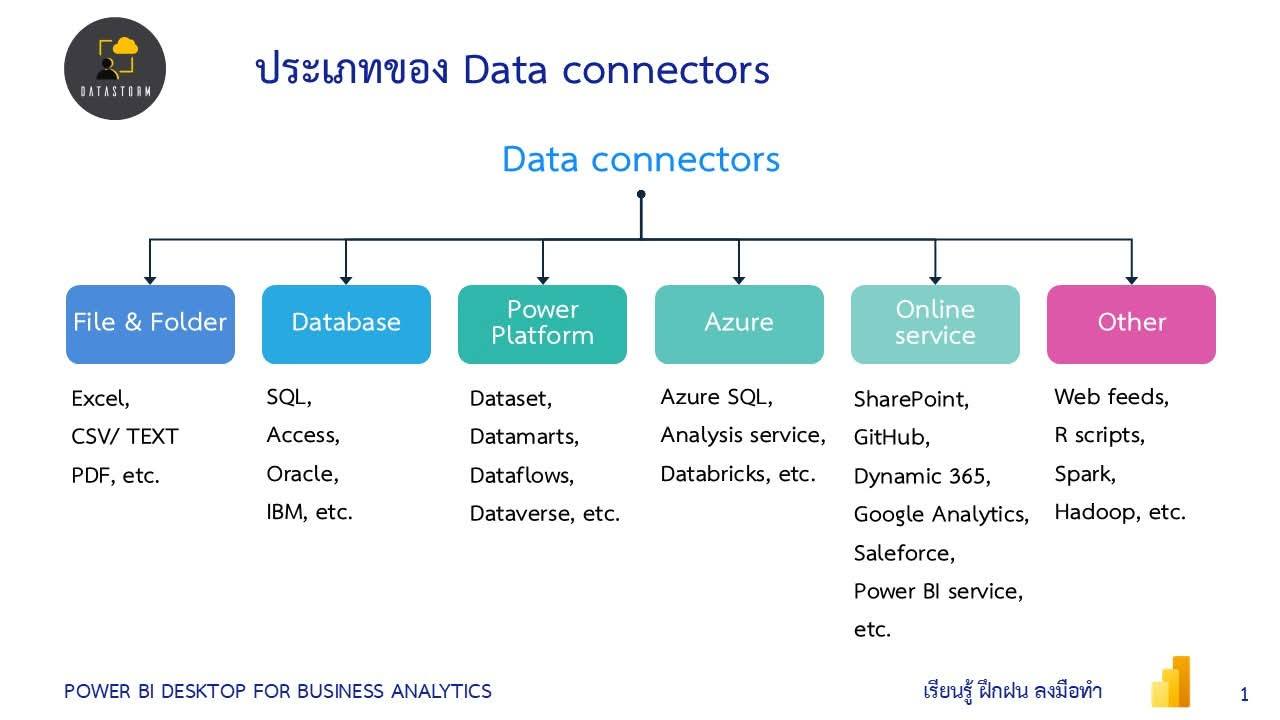 DATASTORM

ประเภทของ Data connectors

Data connectors

File & Folder

Excel,
CSV/ TEXT
PDF, etc.

Database

SQL,
Access,
Oracle,
IBM, etc.

Power Platform

Dataset,
Datamarts,
Dataflows,
Dataverse, etc.

Azure

Azure SQL,
Analysis service,
Databricks, etc.

Online service

SharePoint,
GitHub,
Dynamic 365,
Google Analytics,
Saleforce,
Power BI service,
etc.

Other

Web feeds,
R scripts,
Spark,
Hadoop, etc.

POWER BI DESKTOP FOR BUSINESS ANALYTICS

เรียนรู้ ฝึกฝน ลงมือทำ

1